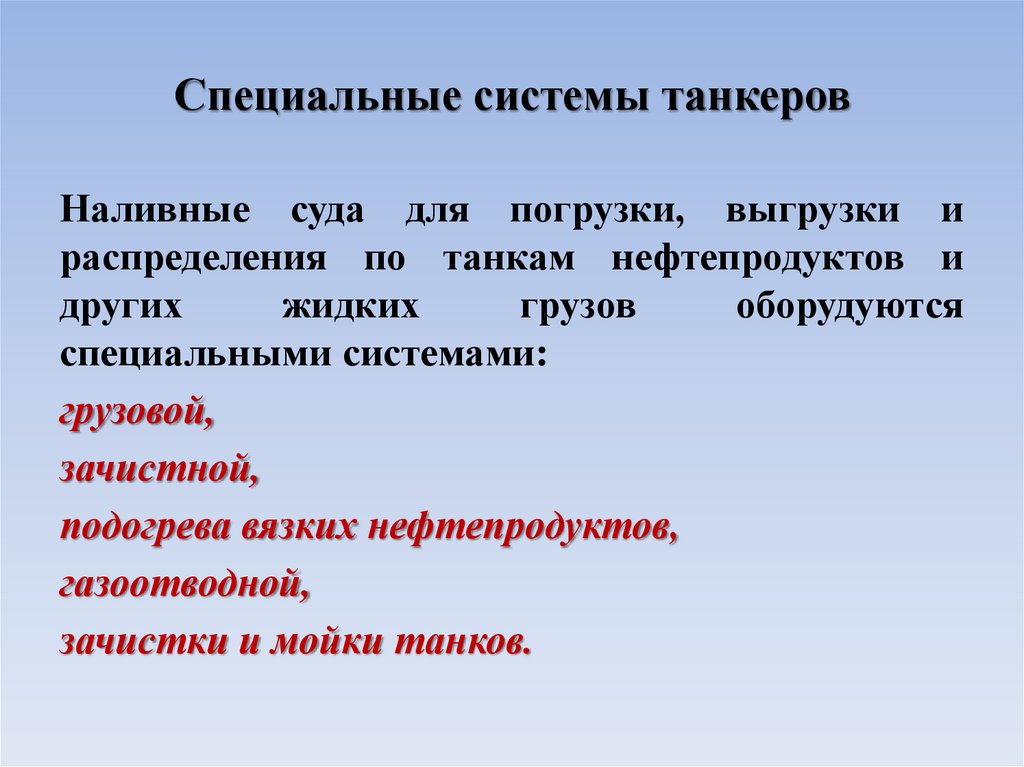 Специальные системы танкеров

Наливные суда для погрузки, выгрузки и распределения по танкам нефтепродуктов и других жидких грузов оборудуются специальными системами:

грузовой,

зачистной,

подогрева вязких нефтепродуктов,

газоотводной,

зачистки и мойки танков.